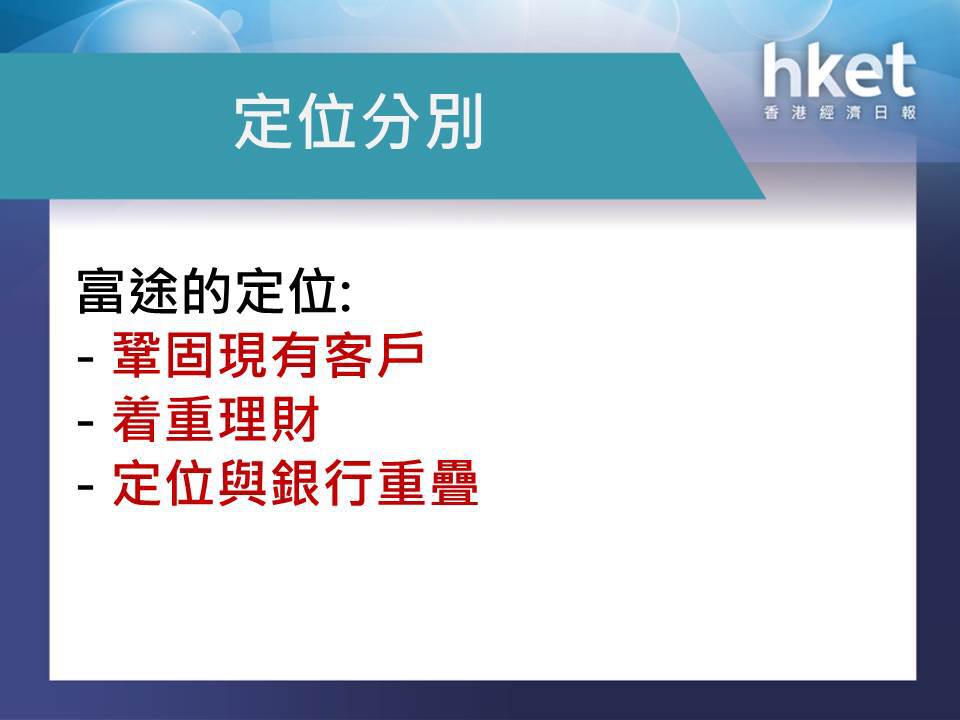 hket
香港經濟日報

定位分別

富途的定位:
- 鞏固現有客戶
- 着重理財
- 定位與銀行重疊